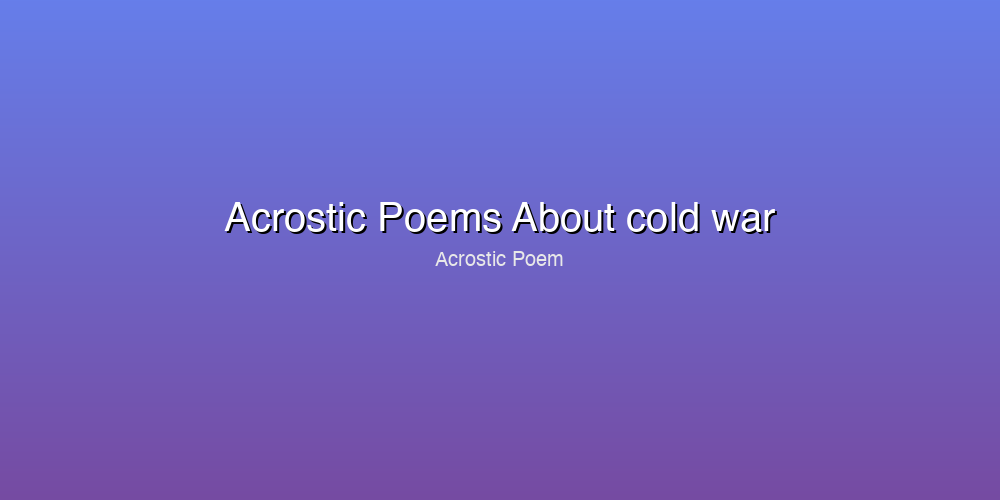 Acrostic Poems About cold war

Acrostic Poem